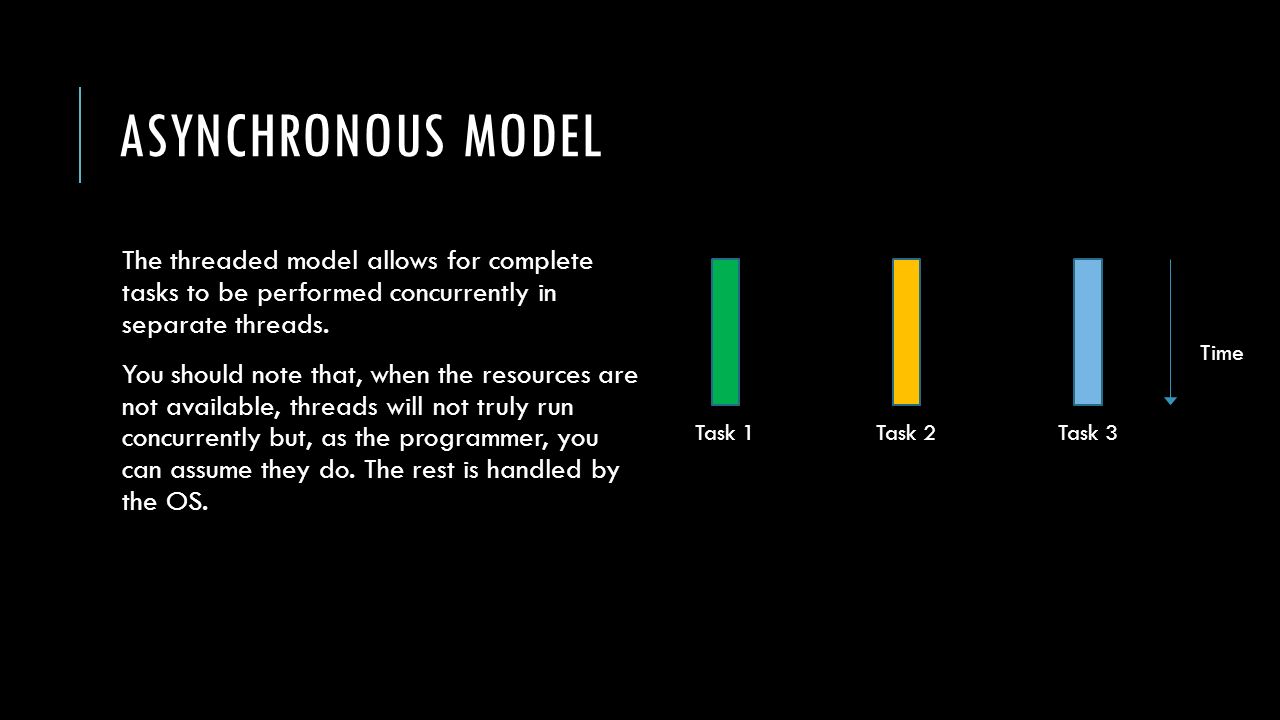 ASYNCHRONOUS MODEL

The threaded model allows for complete tasks to be performed concurrently in separate threads.

You should note that, when the resources are not available, threads will not truly run concurrently but, as the programmer, you can assume they do. The rest is handled by the OS.

Time

Task 1

Task 2

Task 3